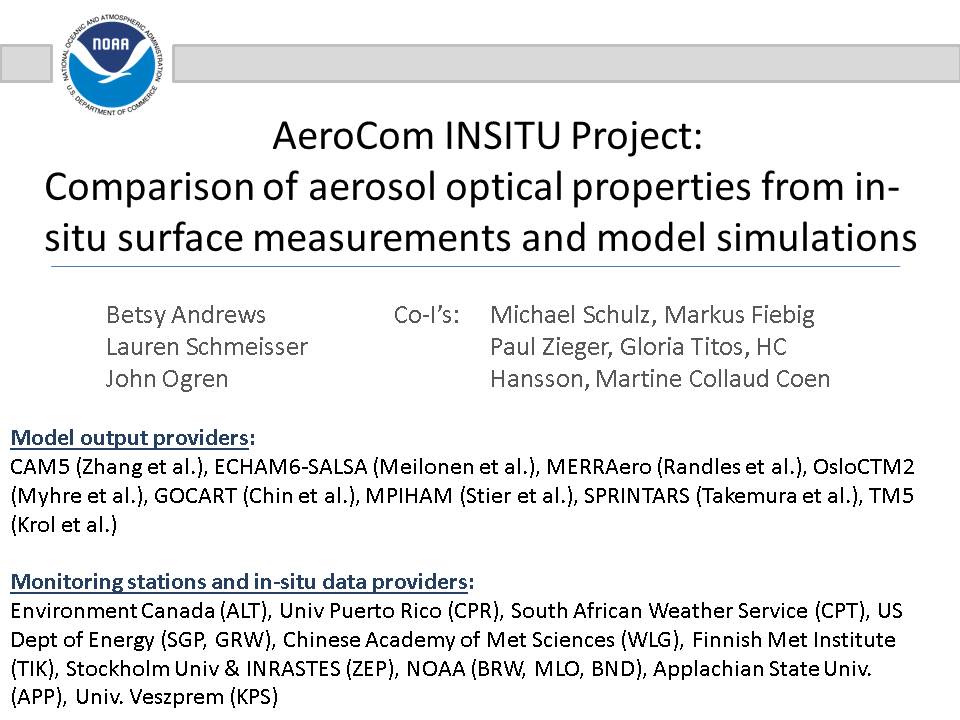 NATIONAL OCEANIC AND ATMOSPHERIC ADMINISTRATION
NOAA
U.S. DEPARTMENT OF COMMERCE

AeroCom INSITU Project:
Comparison of aerosol optical properties from in-situ surface measurements and model simulations

Betsy Andrews
Lauren Schmeisser
John Ogren

Co-I's: Michael Schulz, Markus Fiebig
Paul Zieger, Gloria Titos, HC Hansson, Martine Collaud Coen

Model output providers:
CAM5 (Zhang et al.), ECHAM6-SALSA (Meilonen et al.), MERRAero (Randles et al.), OsloCTM2 (Myhre et al.), GOCART (Chin et al.), MPIHAM (Stier et al.), SPRINTARS (Takemura et al.), TM5 (Krol et al.)

Monitoring stations and in-situ data providers:
Environment Canada (ALT), Univ Puerto Rico (CPR), South African Weather Service (CPT), US Dept of Energy (SGP, GRW), Chinese Academy of Met Sciences (WLG), Finnish Met Institute (TIK), Stockholm Univ & INRASTES (ZEP), NOAA (BRW, MLO, BND), Applachian State Univ. (APP), Univ. Veszprem (KPS)